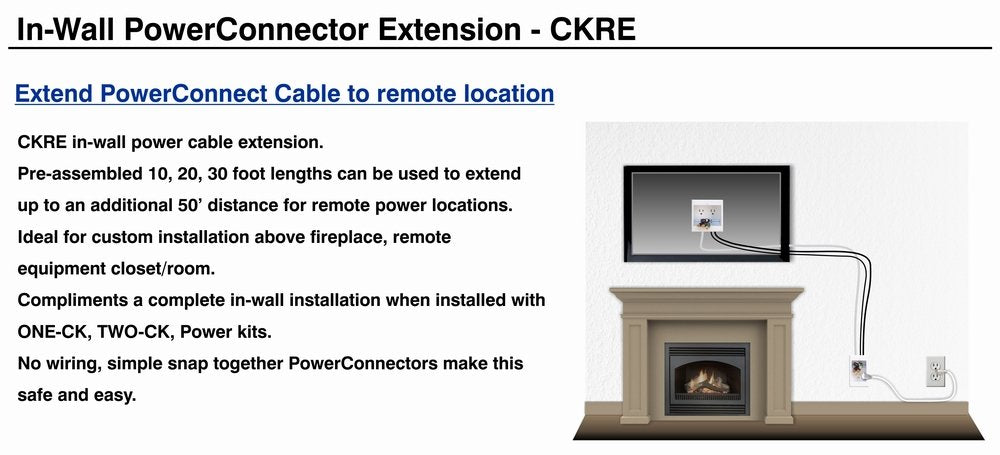 In-Wall PowerConnector Extension - CKRE

Extend PowerConnect Cable to remote location

CKRE in-wall power cable extension.
Pre-assembled 10, 20, 30 foot lengths can be used to extend up to an additional 50' distance for remote power locations.
Ideal for custom installation above fireplace, remote equipment closet/room.
Compliments a complete in-wall installation when installed with ONE-CK, TWO-CK, Power kits.
No wiring, simple snap together PowerConnectors make this safe and easy.